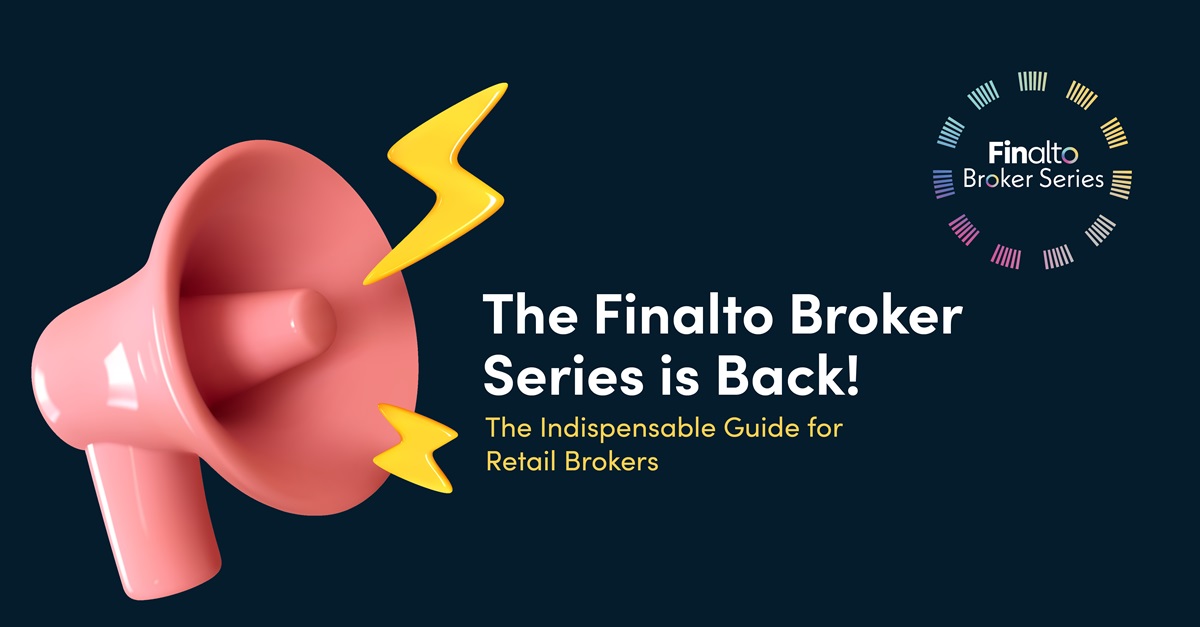 Finalto
Broker Series

The Finalto Broker Series is Back!

The Indispensable Guide for Retail Brokers